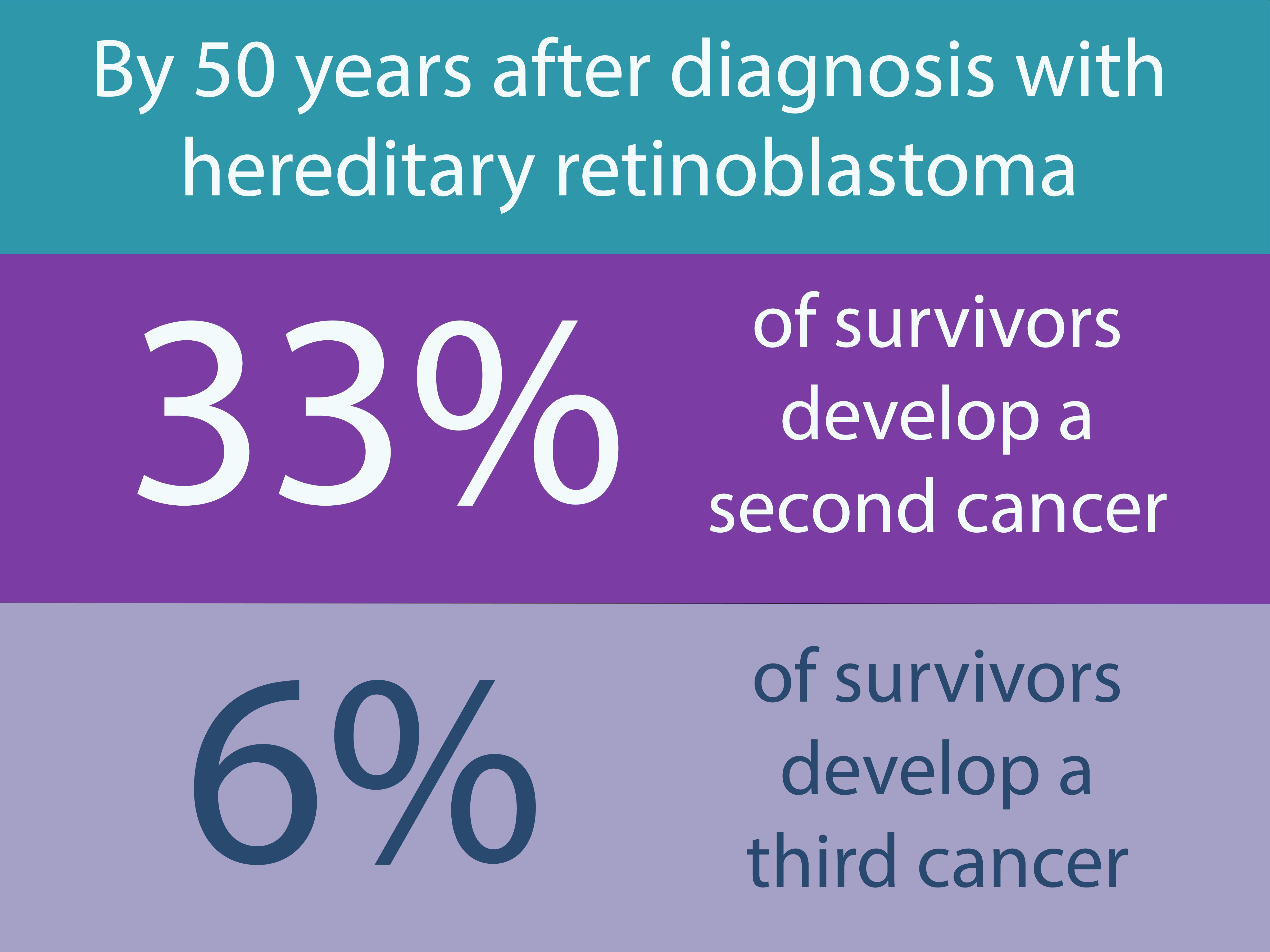 By 50 years after diagnosis with hereditary retinoblastoma

33%

of survivors develop a second cancer

6%

of survivors develop a third cancer